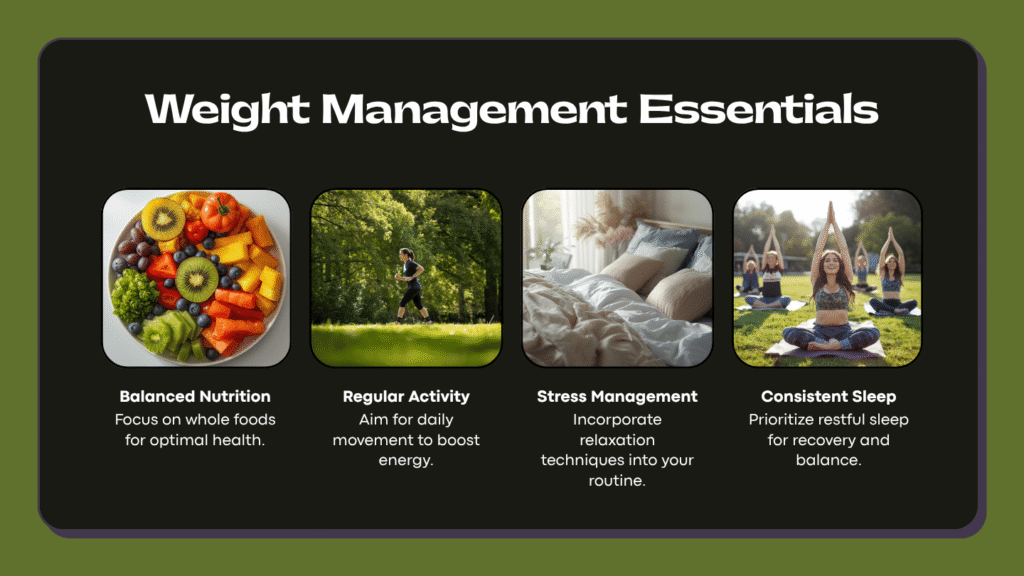 Weight Management Essentials

Balanced Nutrition
Focus on whole foods for optimal health.

Regular Activity
Aim for daily movement to boost energy.

Stress Management
Incorporate relaxation techniques into your routine.

Consistent Sleep
Prioritize restful sleep for recovery and balance.